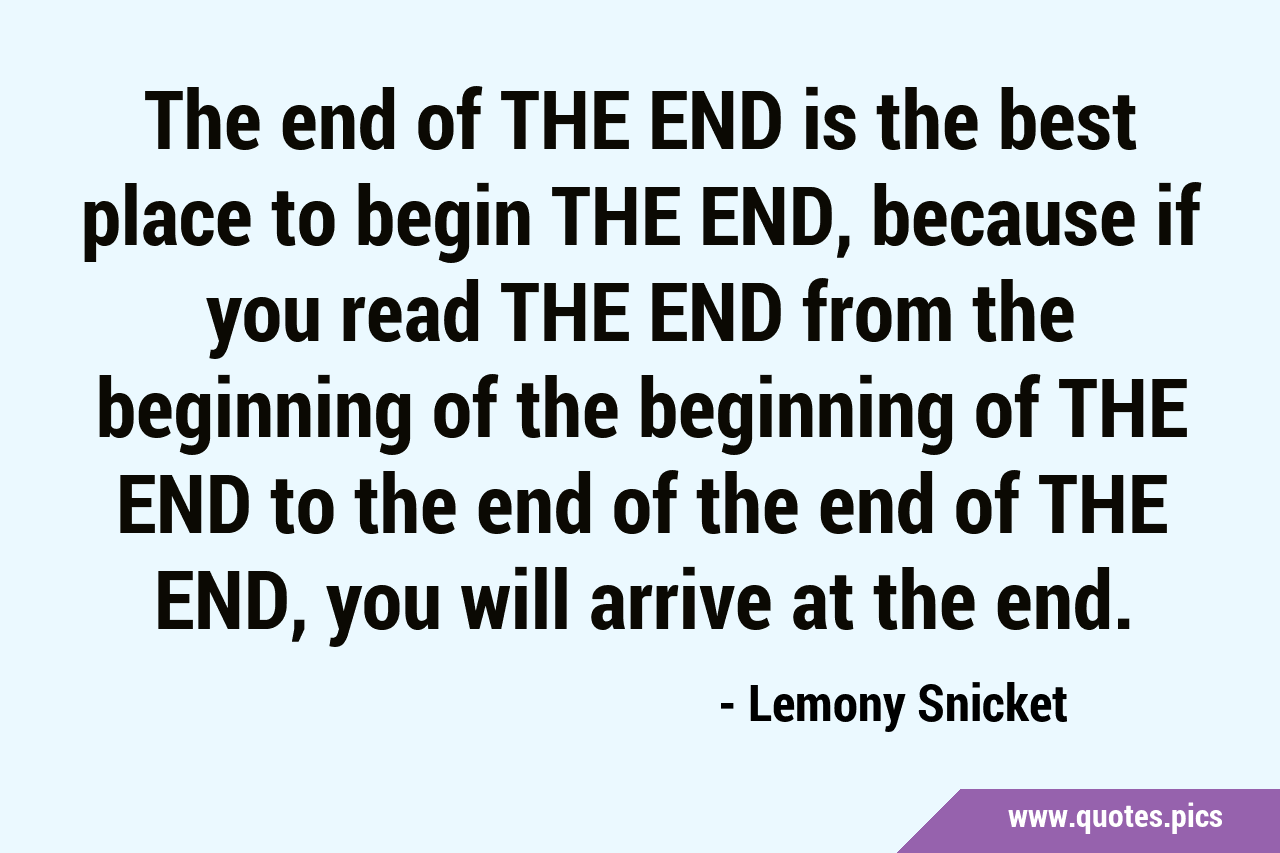 The end of THE END is the best place to begin THE END, because if you read THE END from the beginning of the beginning of THE END to the end of the end of THE END, you will arrive at the end.

- Lemony Snicket

www.quotes.pics